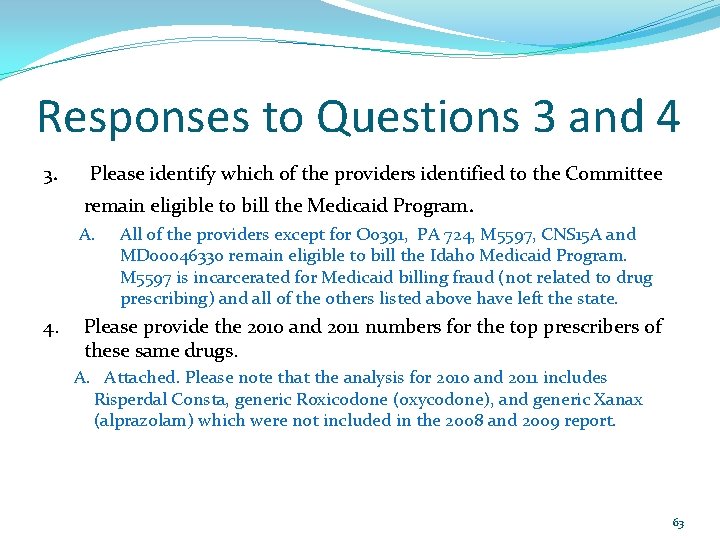 Responses to Questions 3 and 4

3. Please identify which of the providers identified to the Committee remain eligible to bill the Medicaid Program.

A. All of the providers except for O0391, PA 724, M5597, CNS15A and MD00046330 remain eligible to bill the Idaho Medicaid Program. M5597 is incarcerated for Medicaid billing fraud (not related to drug prescribing) and all of the others listed above have left the state.

4. Please provide the 2010 and 2011 numbers for the top prescribers of these same drugs.

A. Attached. Please note that the analysis for 2010 and 2011 includes Risperdal Consta, generic Roxicodone (oxycodone), and generic Xanax (alprazolam) which were not included in the 2008 and 2009 report.

63